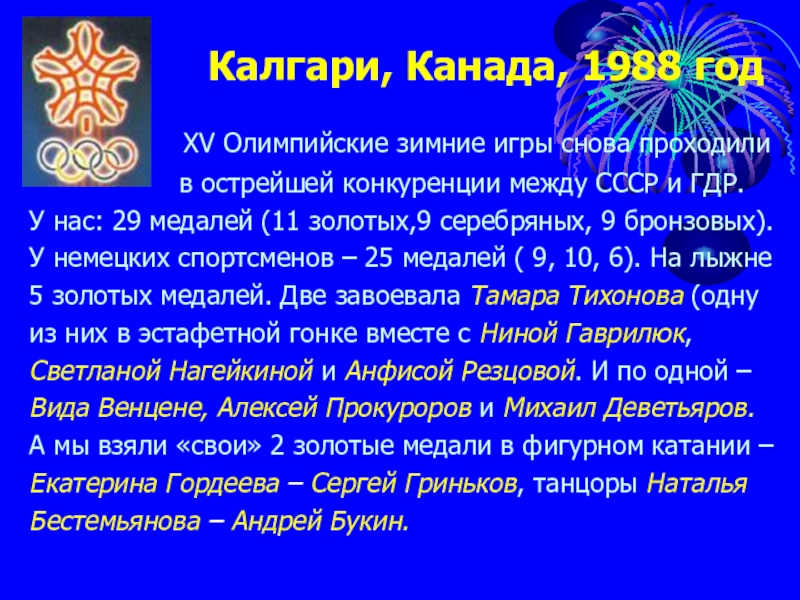 Калгари, Канада, 1988 год

XV Олимпийские зимние игры снова проходили в острейшей конкуренции между СССР и ГДР. У нас: 29 медалей (11 золотых,9 серебряных, 9 бронзовых). У немецких спортсменов – 25 медалей ( 9, 10, 6). На лыжне 5 золотых медалей. Две завоевала Тамара Тихонова (одну из них в эстафетной гонке вместе с Ниной Гаврилюк, Светланой Нагейкиной и Анфисой Резцовой. И по одной – Вида Венцене, Алексей Прокуроров и Михаил Деветьяров. А мы взяли «свои» 2 золотые медали в фигурном катании – Екатерина Гордеева – Сергей Гриньков, танцоры Наталья Бестемьянова – Андрей Букин.